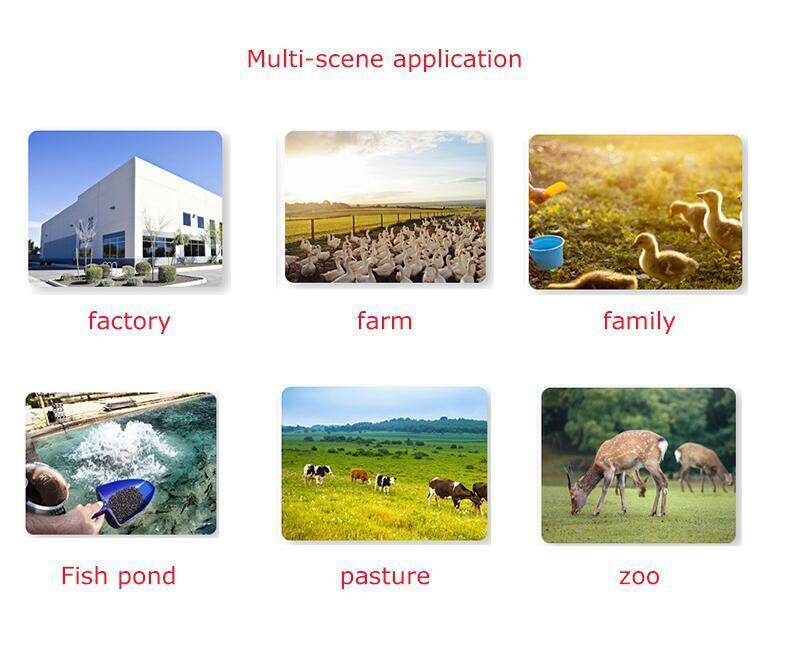 Multi-scene application

factory

farm

family

Fish pond

pasture

zoo